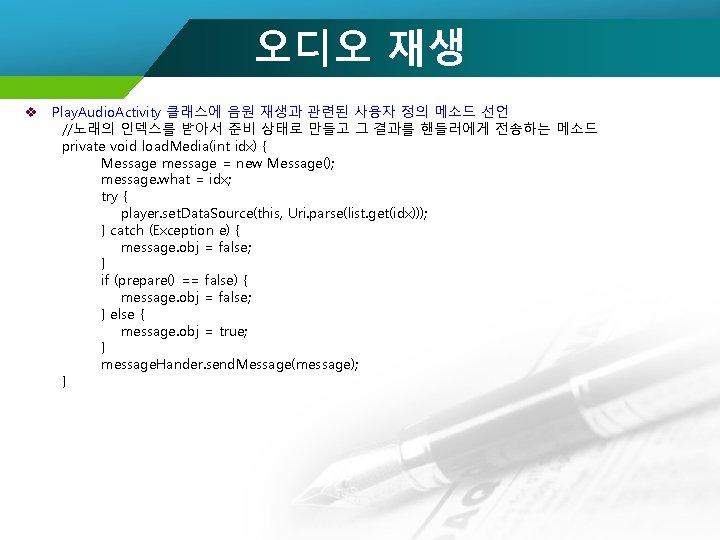 오디오 재생

❖ PlayAudioActivity 클래스에 음원 재생과 관련된 사용자 정의 메소드 선언
//노래의 인덱스를 받아서 준비 상태로 만들고 그 결과를 핸들러에게 전송하는 메소드
private void loadMedia(int idx) {
Message message = new Message();
message.what = idx;
try {
player.setDataSource(this, Uri.parse(list.get(idx)));
} catch (Exception e) {
message.obj = false;
}
if (prepare() == false) {
message.obj = false;
} else {
message.obj = true;
}
messageHander.sendMessage(message);
}